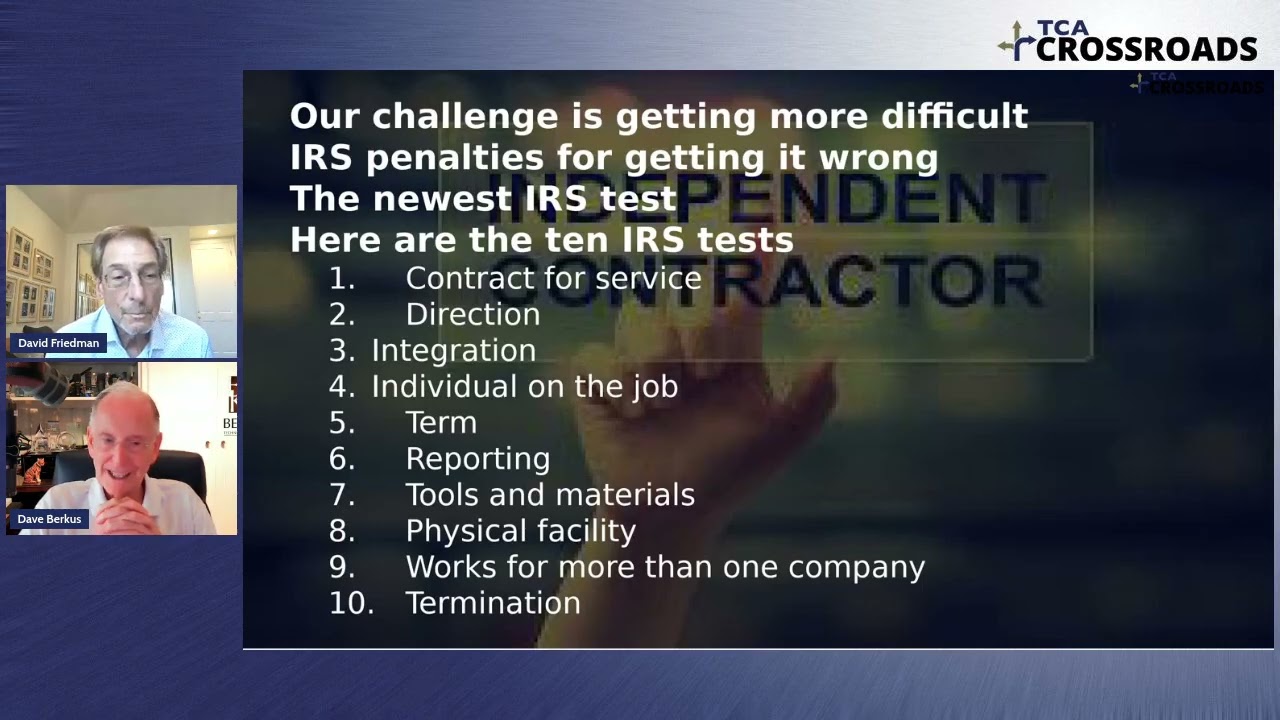 TCA CROSSROADS

TCA CROSSROADS

Our challenge is getting more difficult
IRS penalties for getting it wrong
The newest IRS test
Here are the ten IRS tests

1. Contract for service
2. Direction
3. Integration
4. Individual on the job
5. Term
6. Reporting
7. Tools and materials
8. Physical facility
9. Works for more than one company
10. Termination

INDEPENDENT CONTRACTOR

David Friedman

Dave Berkus